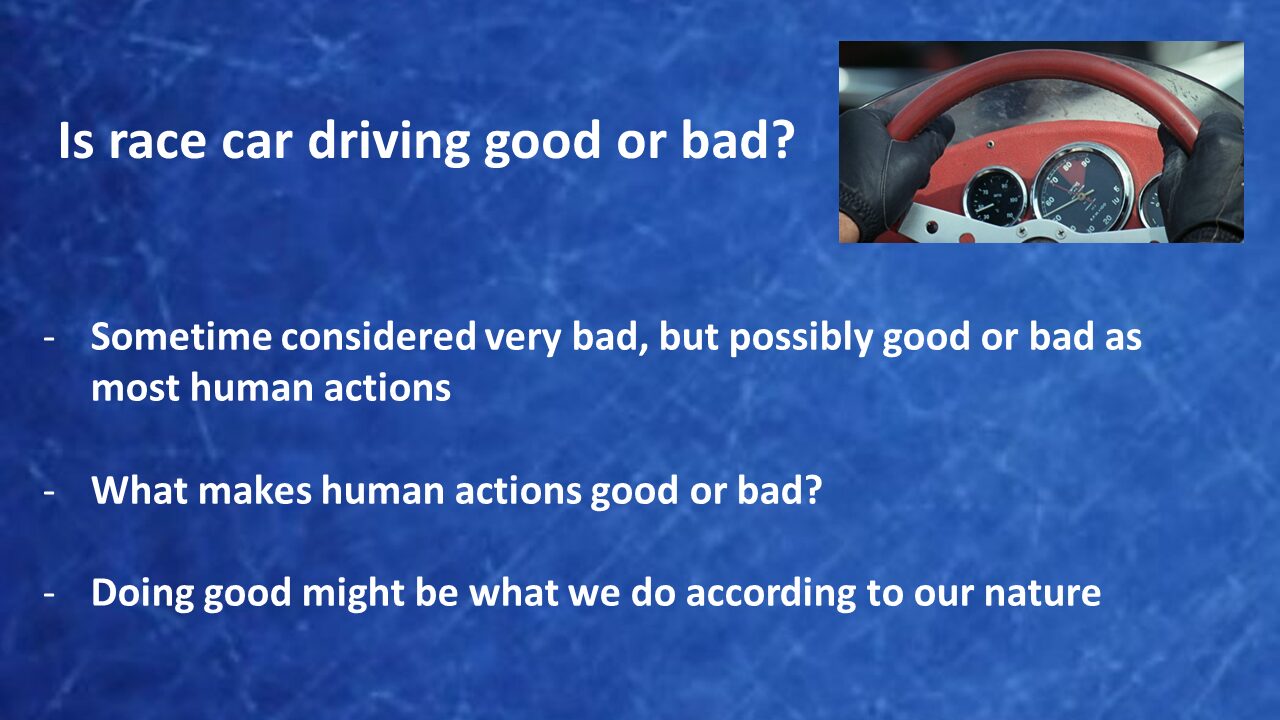 Is race car driving good or bad?

- Sometime considered very bad, but possibly good or bad as most human actions

- What makes human actions good or bad?

- Doing good might be what we do according to our nature